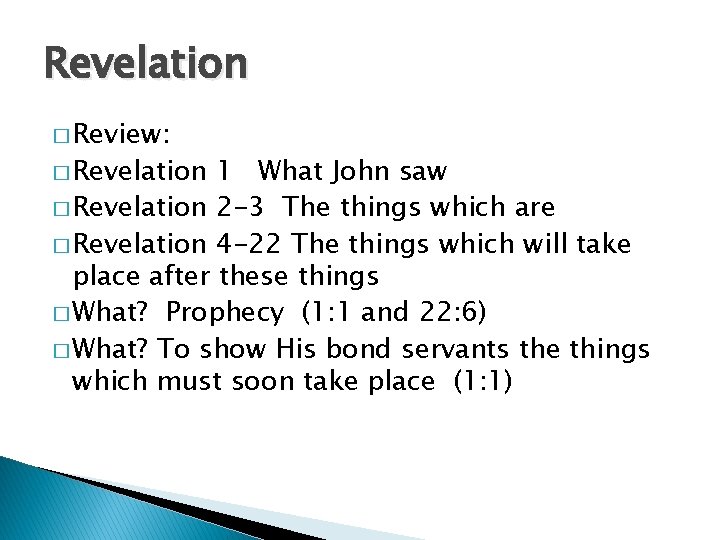 Revelation

□ Review:

□ Revelation 1 What John saw

□ Revelation 2-3 The things which are

□ Revelation 4-22 The things which will take place after these things

□ What? Prophecy (1:1 and 22:6)

□ What? To show His bond servants the things which must soon take place (1:1)